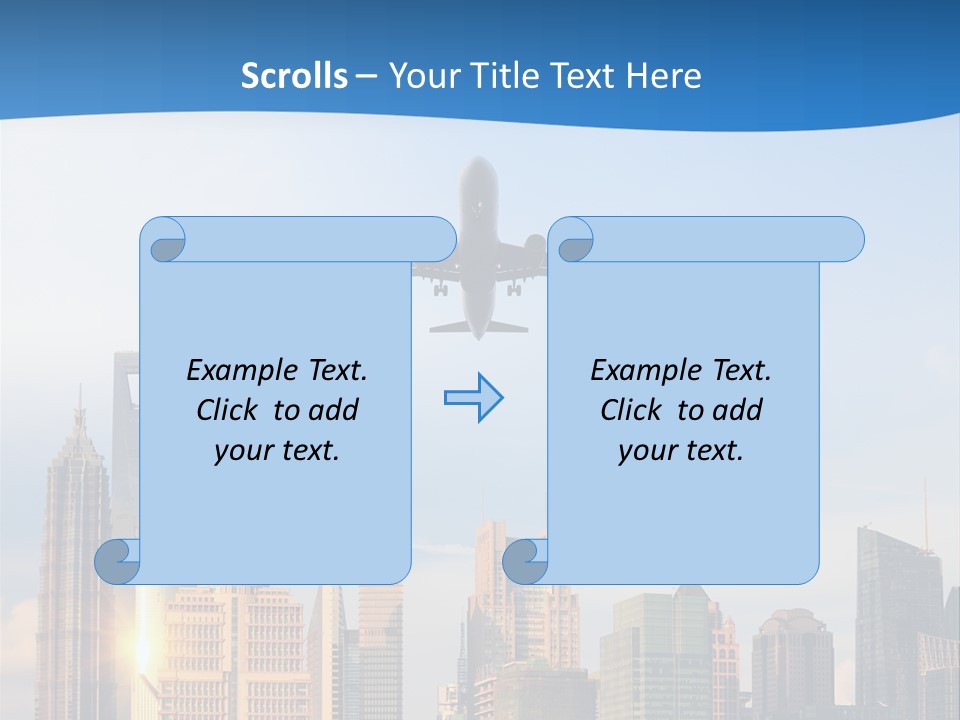 Scrolls – Your Title Text Here

Example Text. Click to add your text.

Example Text. Click to add your text.